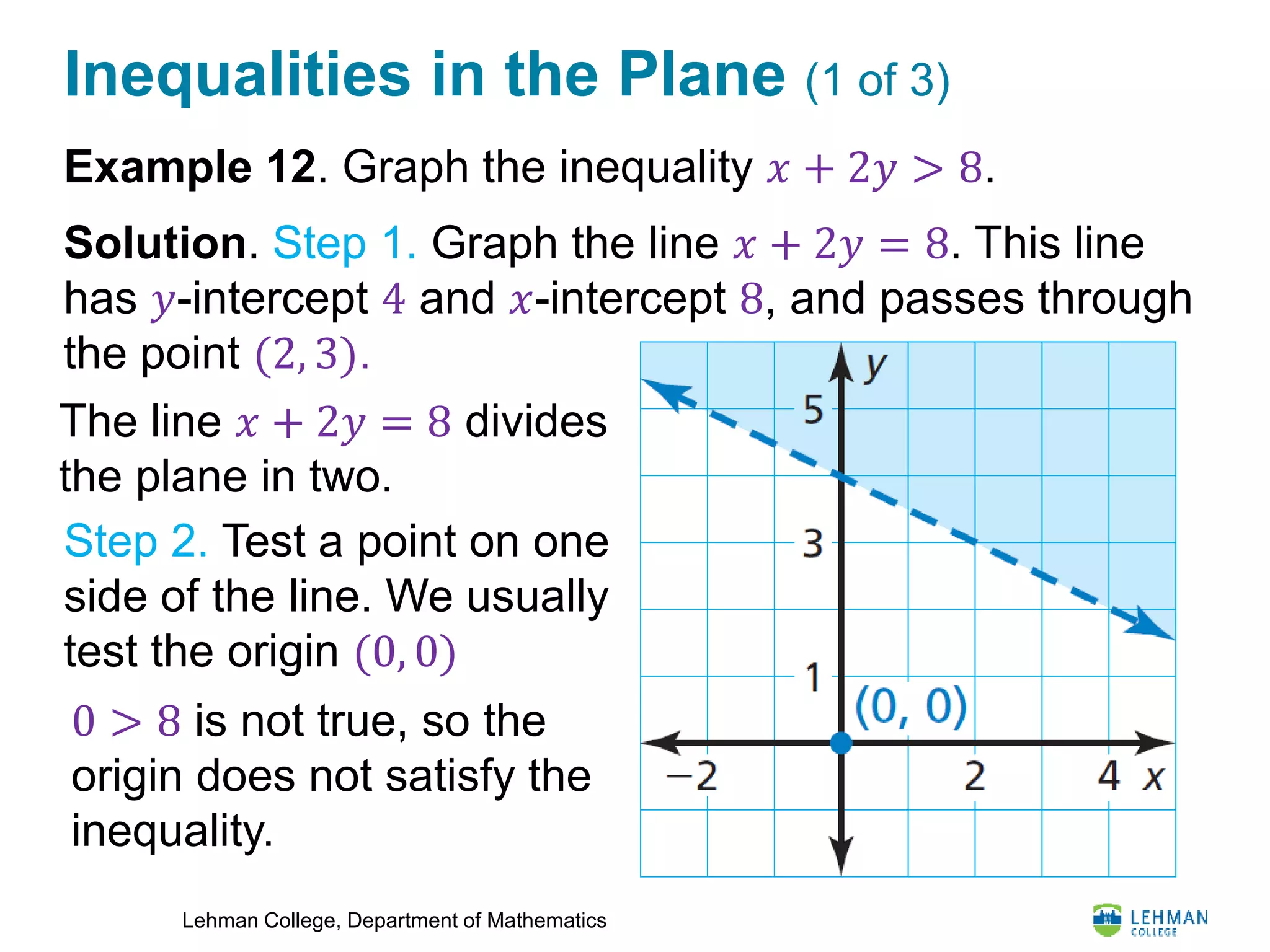 Inequalities in the Plane (1 of 3)

Example 12. Graph the inequality $x + 2y > 8$.

Solution. Step 1. Graph the line $x + 2y = 8$. This line has $y$-intercept $4$ and $x$-intercept $8$, and passes through the point $(2, 3)$.

The line $x + 2y = 8$ divides the plane in two.

Step 2. Test a point on one side of the line. We usually test the origin $(0, 0)$

$0 > 8$ is not true, so the origin does not satisfy the inequality.

y
5
3
1
(0, 0)
−2
2
4
x

Lehman College, Department of Mathematics

LEHMAN COLLEGE